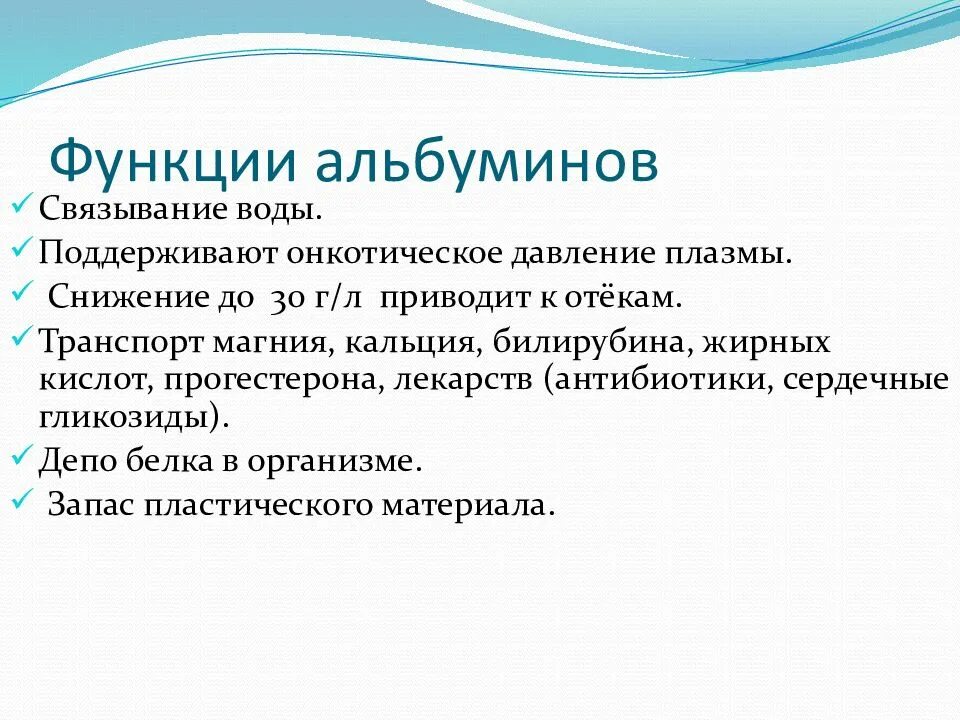 Функции альбуминов

✓ Связывание воды.
✓ Поддерживают онкотическое давление плазмы.
✓ Снижение до 30 г/л приводит к отёкам.
✓ Транспорт магния, кальция, билирубина, жирных кислот, прогестерона, лекарств (антибиотики, сердечные гликозиды).
✓ Депо белка в организме.
✓ Запас пластического материала.